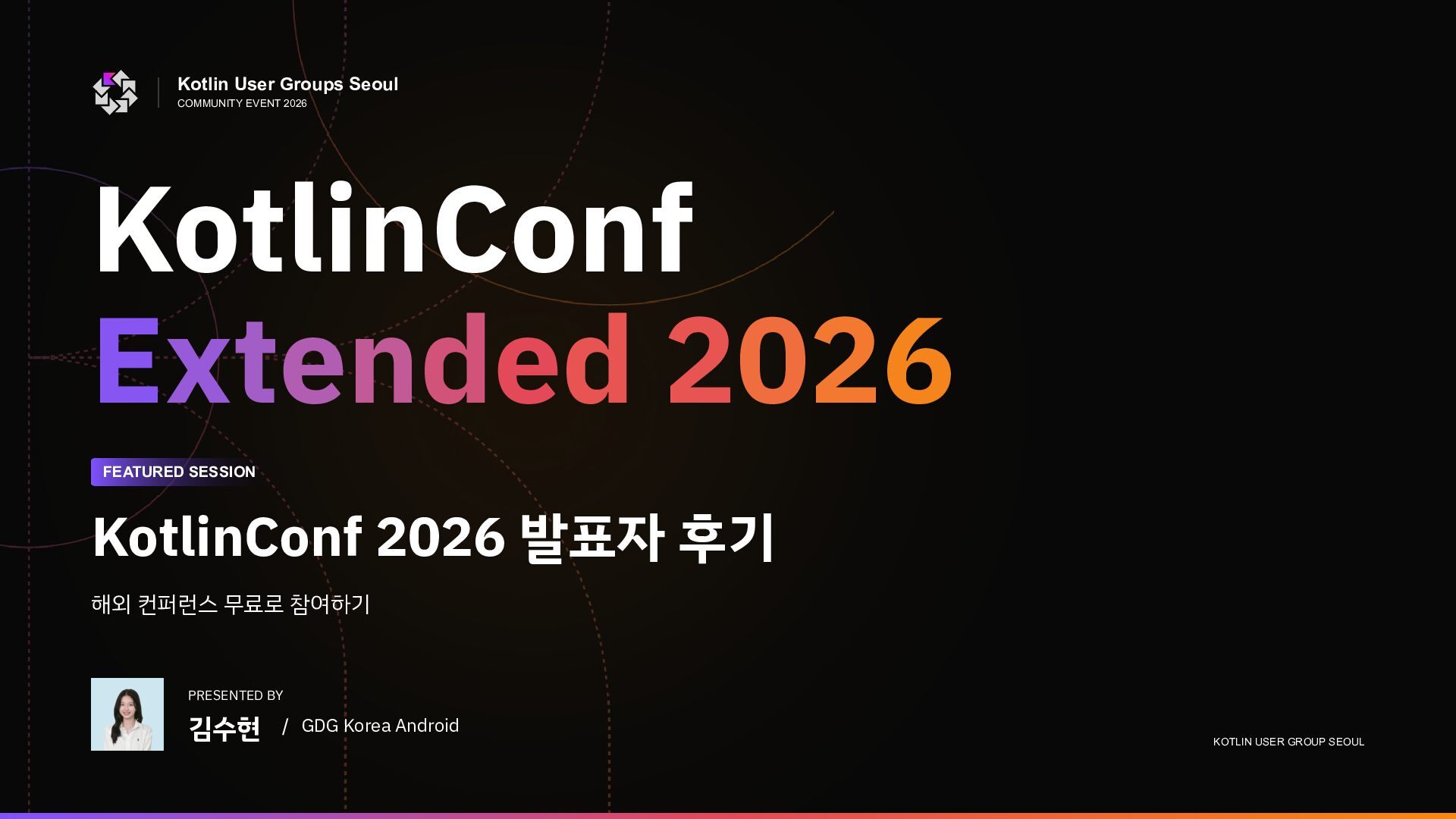 Kotlin User Groups Seoul
COMMUNITY EVENT 2026

KotlinConf
Extended 2026

FEATURED SESSION

KotlinConf 2026 발표자 후기

해외 컨퍼런스 무료로 참여하기

PRESENTED BY
김수현 / GDG Korea Android

KOTLIN USER GROUP SEOUL